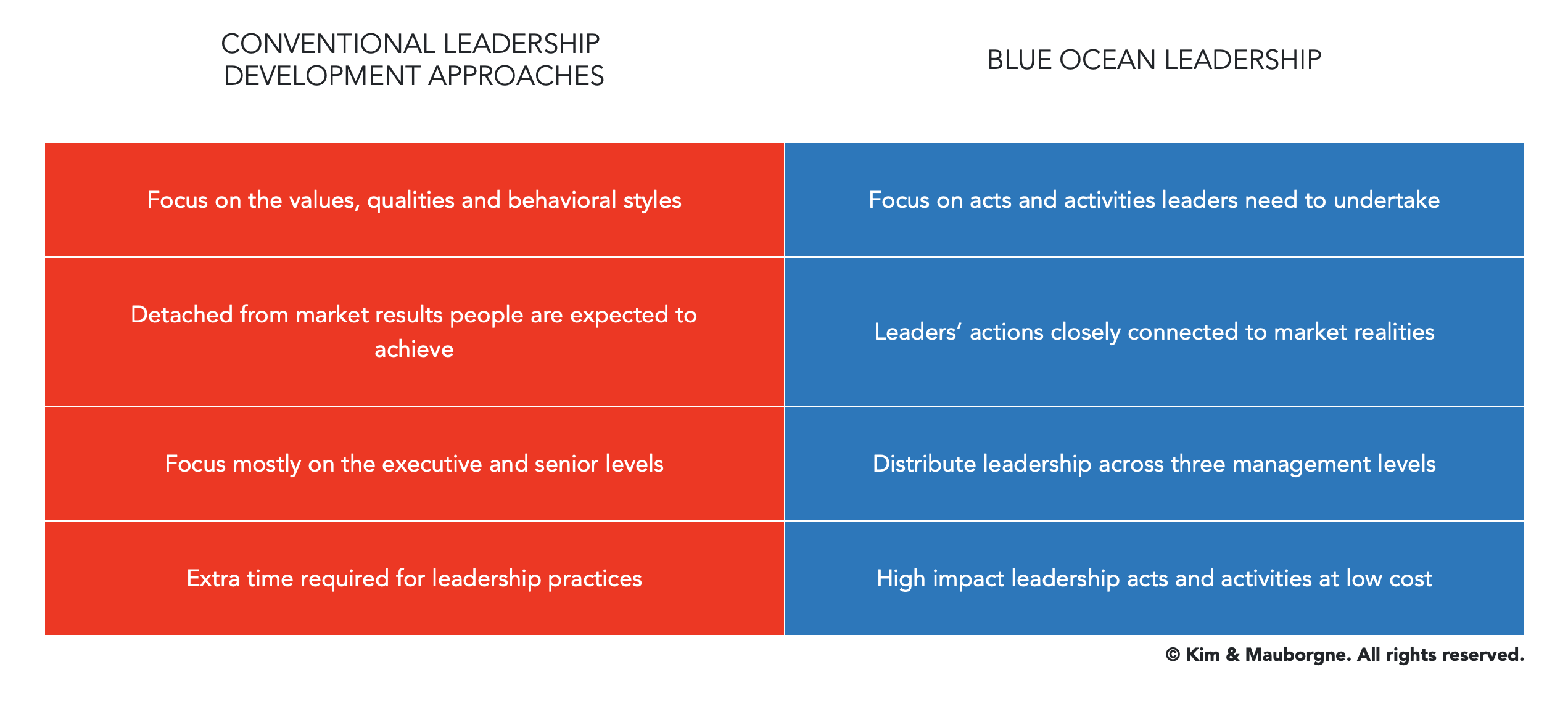 | CONVENTIONAL LEADERSHIP DEVELOPMENT APPROACHES | BLUE OCEAN LEADERSHIP |
|---|---|
| Focus on the values, qualities and behavioral styles | Focus on acts and activities leaders need to undertake |
| Detached from market results people are expected to achieve | Leaders’ actions closely connected to market realities |
| Focus mostly on the executive and senior levels | Distribute leadership across three management levels |
| Extra time required for leadership practices | High impact leadership acts and activities at low cost |

© Kim & Mauborgne. All rights reserved.